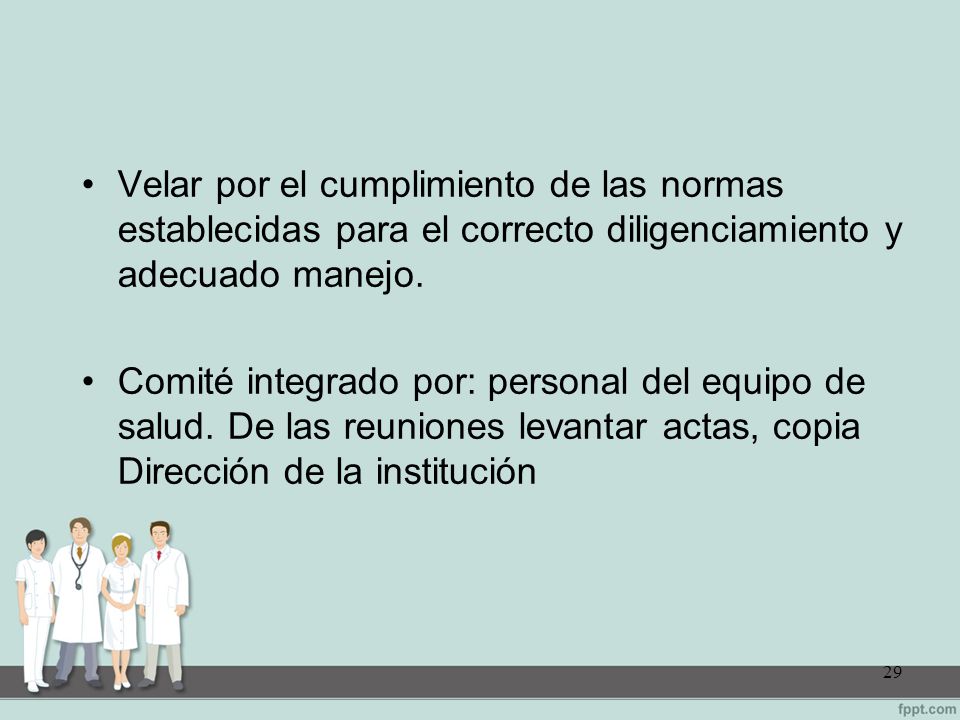 • Velar por el cumplimiento de las normas establecidas para el correcto diligenciamiento y adecuado manejo.

• Comité integrado por: personal del equipo de salud. De las reuniones levantar actas, copia Dirección de la institución

29

fppt.com